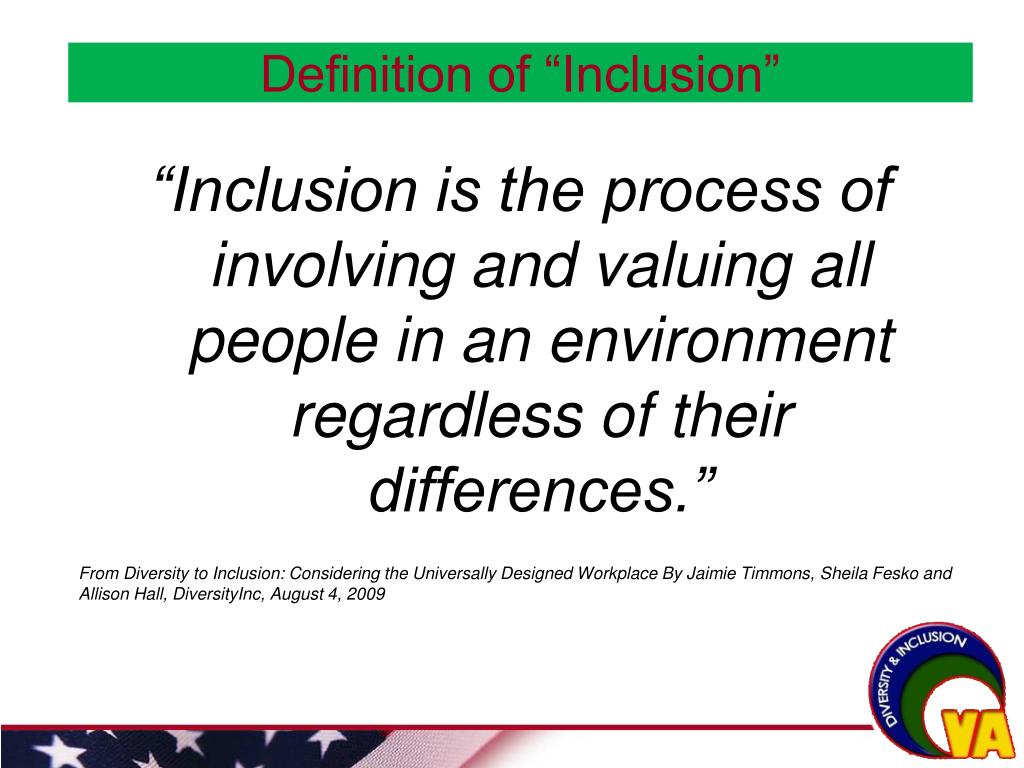 Definition of “Inclusion”

“Inclusion is the process of involving and valuing all people in an environment regardless of their differences.”

From Diversity to Inclusion: Considering the Universally Designed Workplace By Jaimie Timmons, Sheila Fesko and Allison Hall, DiversityInc, August 4, 2009

DIVERSITY & INCLUSION

VA